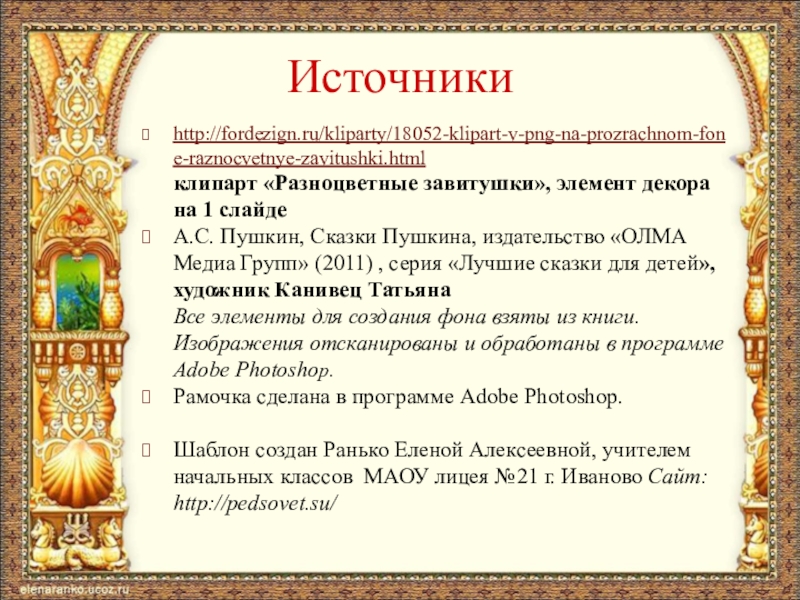 Источники

http://fordezign.ru/kliparty/18052-klipart-v-png-na-prozrachnom-fone-raznocvetnye-zavitushki.html
клипарт «Разноцветные завитушки», элемент декора на 1 слайде

А.С. Пушкин, Сказки Пушкина, издательство «ОЛМА Медиа Групп» (2011) , серия «Лучшие сказки для детей», художник Канивец Татьяна
Все элементы для создания фона взяты из книги. Изображения отсканированы и обработаны в программе Adobe Photoshop.

Рамочка сделана в программе Adobe Photoshop.

Шаблон создан Ранько Еленой Алексеевной, учителем начальных классов МАОУ лицея №21 г. Иваново Сайт: http://pedsovet.su/

elenaranko.ucoz.ru